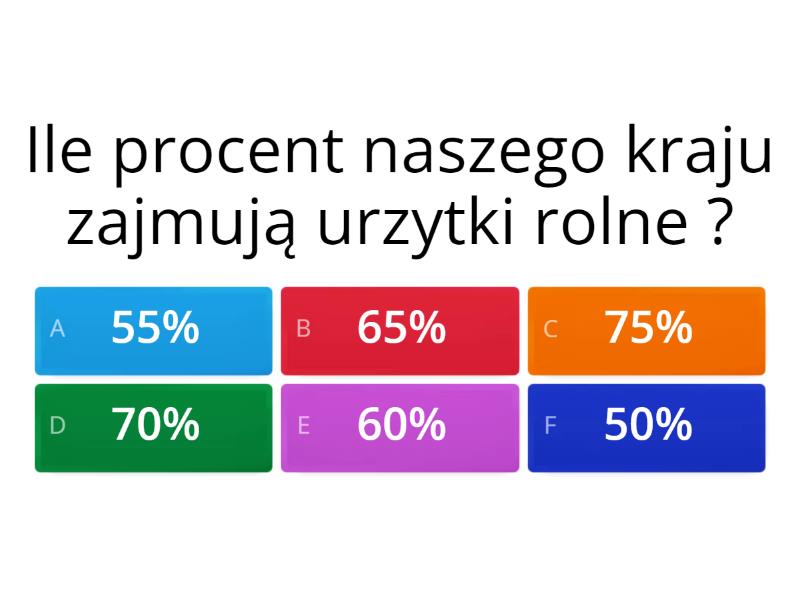 Ile procent naszego kraju zajmują urzytki rolne ?

A 55%
B 65%
C 75%
D 70%
E 60%
F 50%